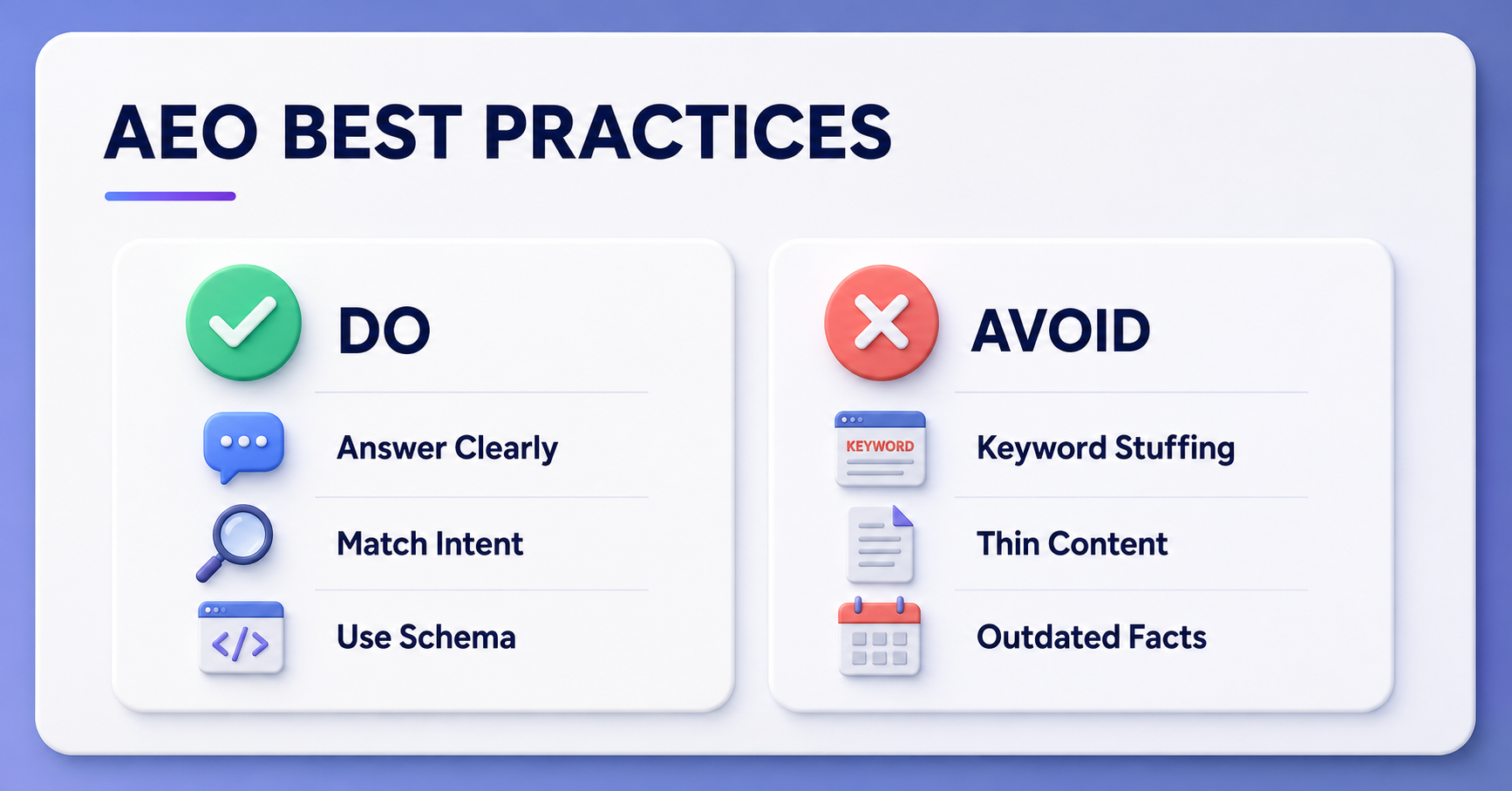 AEO BEST PRACTICES

DO

Answer Clearly

Match Intent

</>

Use Schema

AVOID

KEYWORD

Keyword Stuffing

Thin Content

Outdated Facts